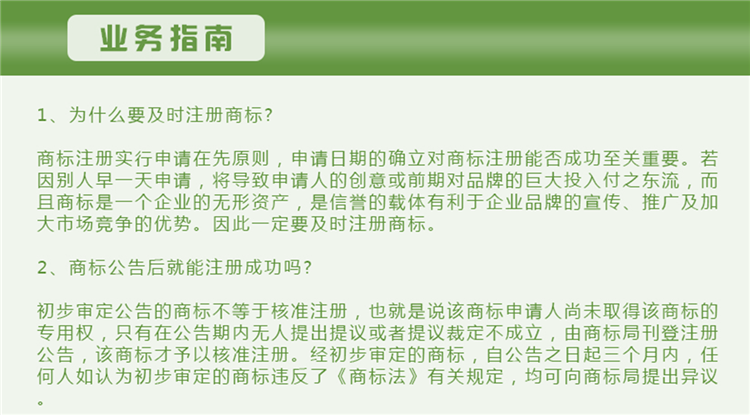 业务指南

1、为什么要及时注册商标？

商标注册实行申请在先原则，申请日期的确立对商标注册能否成功至关重要。若因别人早一天申请，将导致申请人的创意或前期对品牌的巨大投入付之东流，而且商标是一个企业的无形资产，是信誉的载体有利于企业品牌的宣传、推广及加大市场竞争的优势。因此一定要及时注册商标。

2、商标公告后就能注册成功吗？

初步审定公告的商标不等于核准注册，也就是说该商标申请人尚未取得该商标的专用权，只有在公告期内无人提出提议或者提议裁定不成立，由商标局刊登注册公告，该商标才予以核准注册。经初步审定的商标，自公告之日起三个月内，任何人如认为初步审定的商标违反了《商标法》有关规定，均可向商标局提出异议。